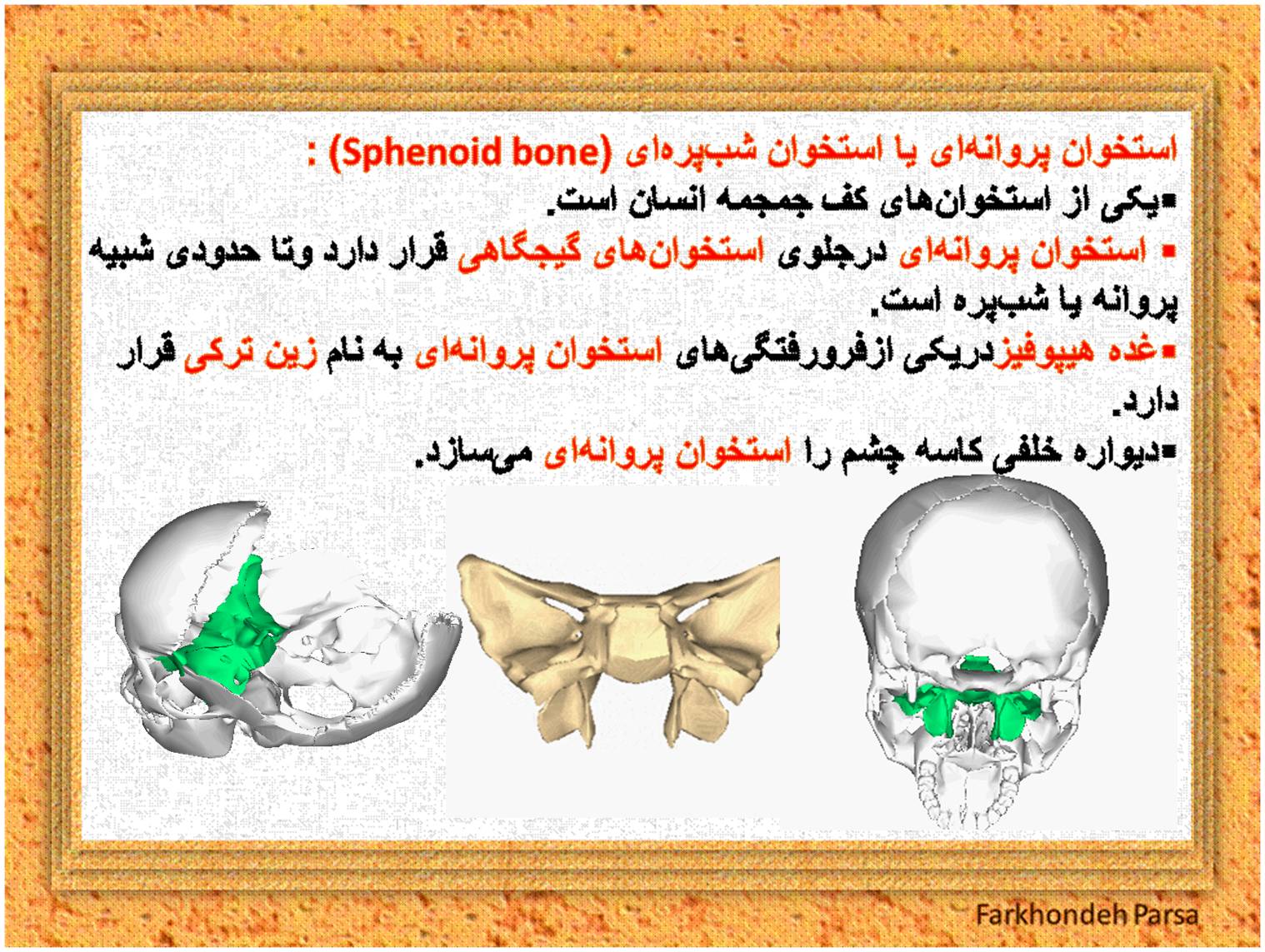 استخوان پروانه‌ای یا استخوان شب‌پره‌ای (Sphenoid bone) :

▪یکی از استخوان‌های کف جمجمه انسان است.

▪ استخوان پروانه‌ای درجلوی استخوان‌های گیجگاهی قرار دارد وتا حدودی شبیه پروانه یا شب‌پره است.

▪غده هیپوفیزدریکی ازفرورفتگی‌های استخوان پروانه‌ای به نام زین ترکی قرار دارد.

▪دیواره خلفی کاسه چشم را استخوان پروانه‌ای می‌سازد.

Farkhondeh Parsa